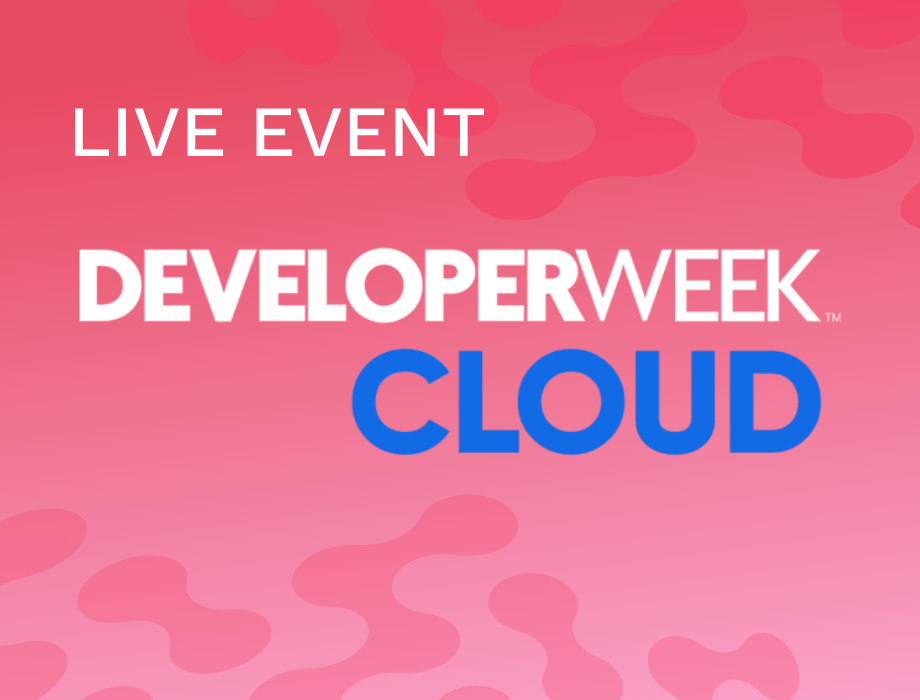 LIVE EVENT

DEVELOPERWEEK™
CLOUD